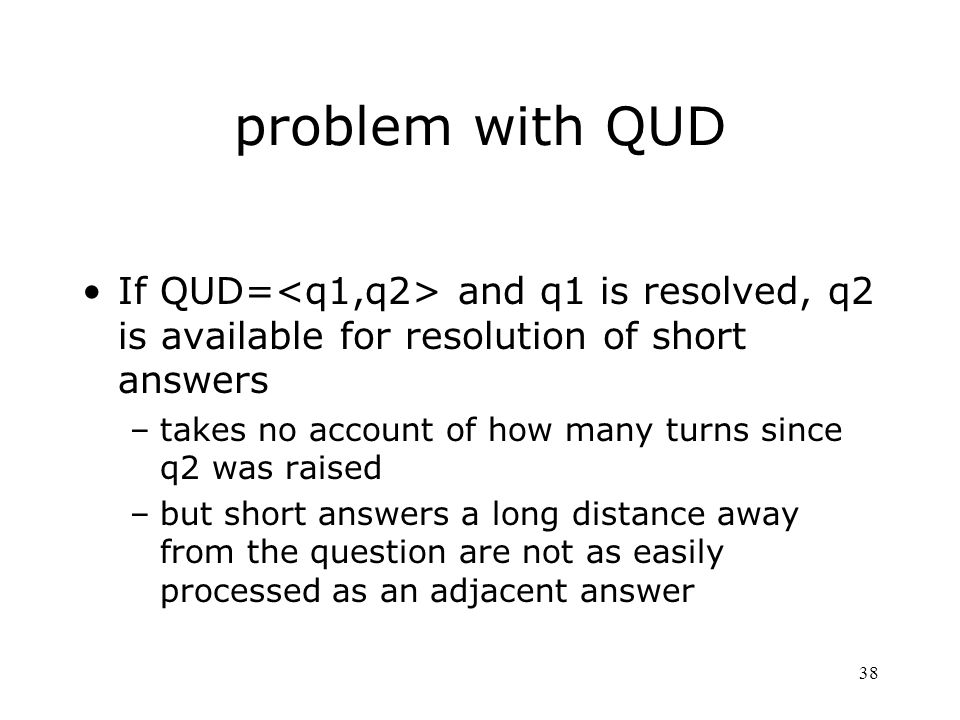 problem with QUD

• If QUD=<q1,q2> and q1 is resolved, q2 is available for resolution of short answers
– takes no account of how many turns since q2 was raised
– but short answers a long distance away from the question are not as easily processed as an adjacent answer

38